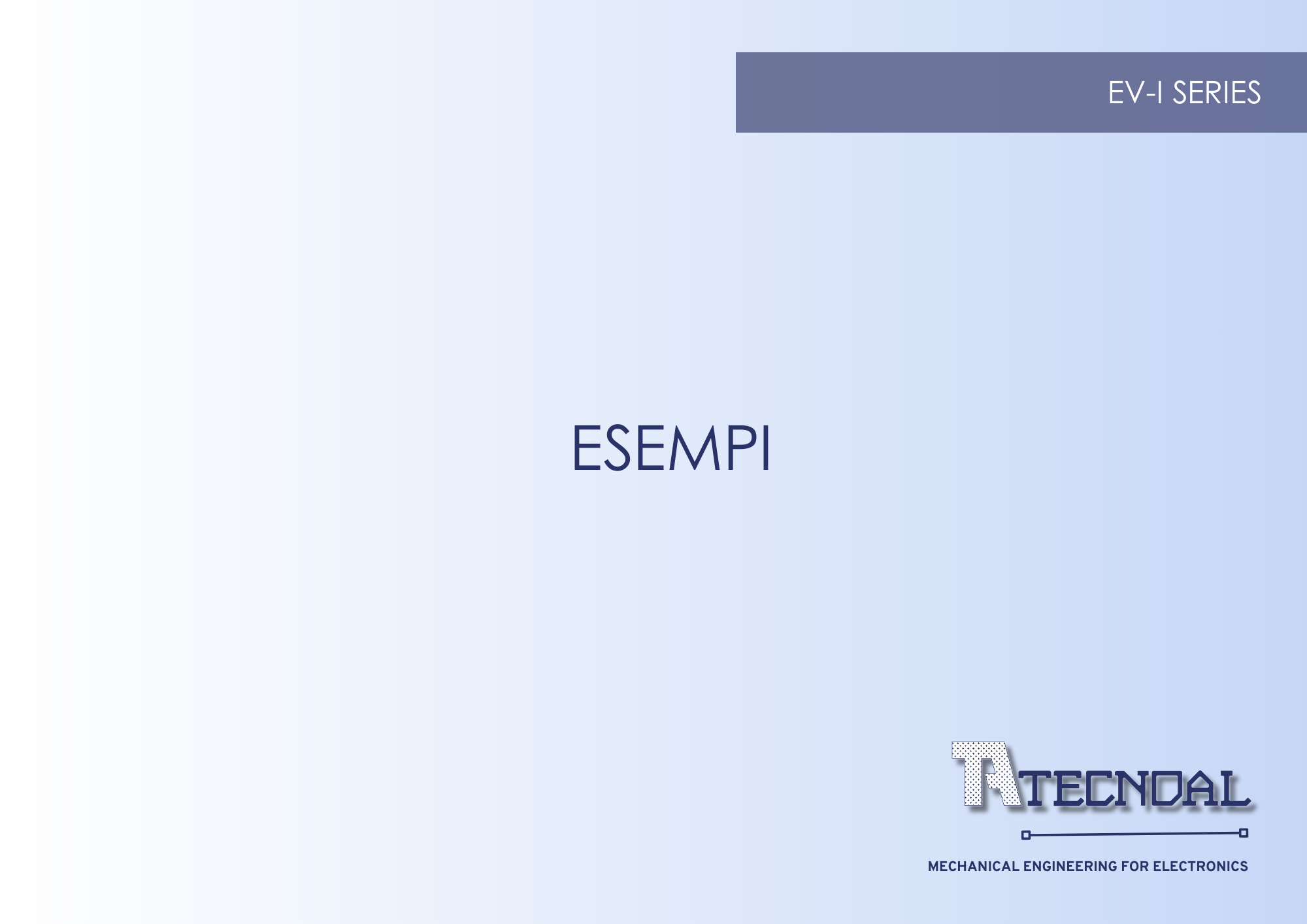 EV-I SERIES

ESEMPI

TECNOAL

MECHANICAL ENGINEERING FOR ELECTRONICS